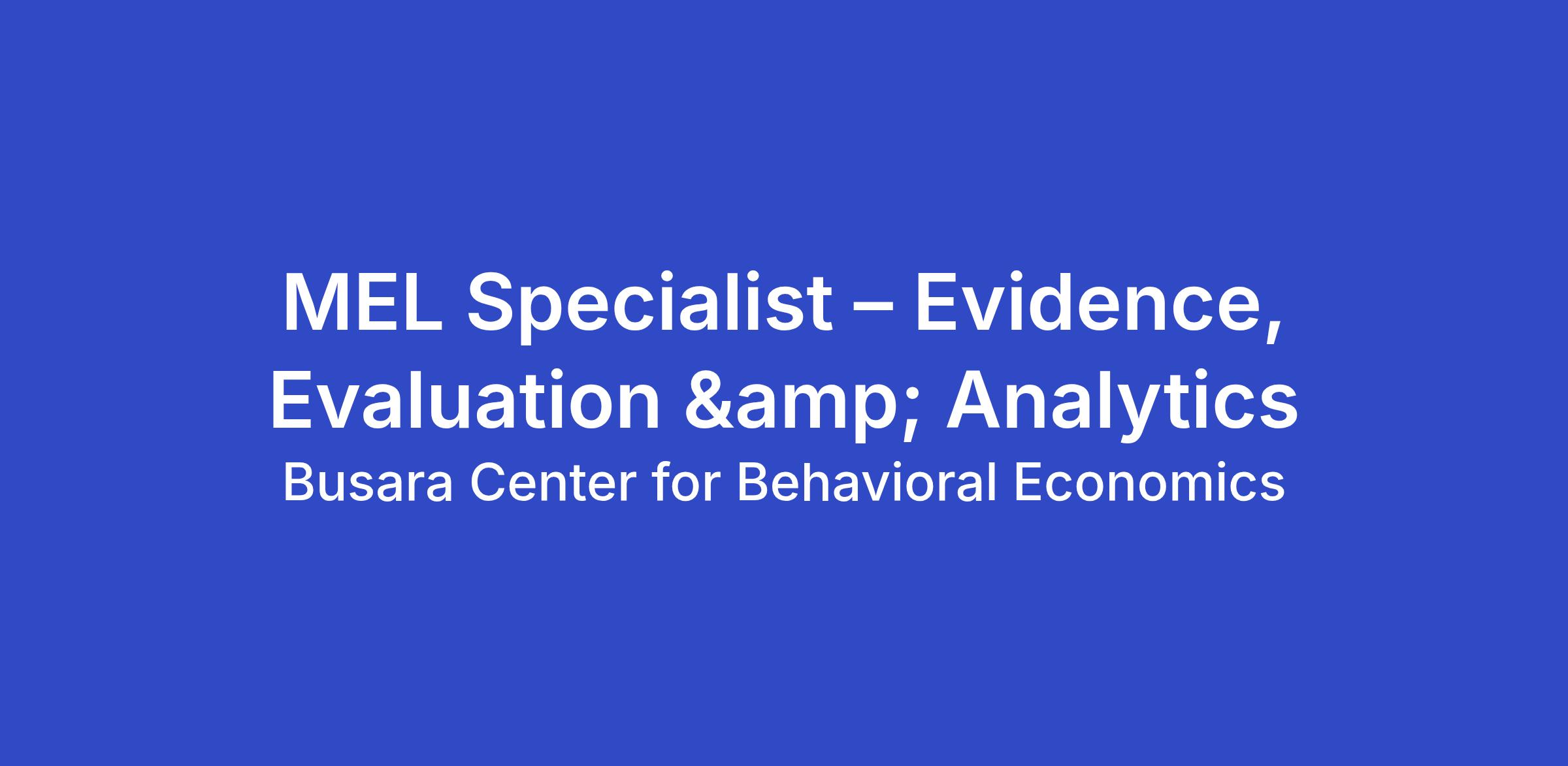 MEL Specialist – Evidence, Evaluation &amp; Analytics

Busara Center for Behavioral Economics